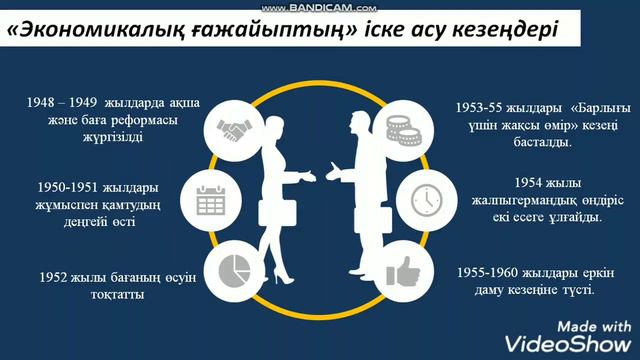 www.BANDICAM.com

«Экономикалық ғажайыптың» іске асу кезеңдері

1948 – 1949 жылдарда ақша және баға реформасы жүргізілді

1950-1951 жылдары жұмыспен қамтудың деңгейі өсті

1952 жылы бағаның өсуін тоқтатты

1953-55 жылдары «Барлығы үшін жақсы өмір» кезеңі басталды.

1954 жылы жалпыгермандық өндіріс екі есеге ұлғайды.

1955-1960 жылдары еркін даму кезеңіне түсті.

Made with VideoShow